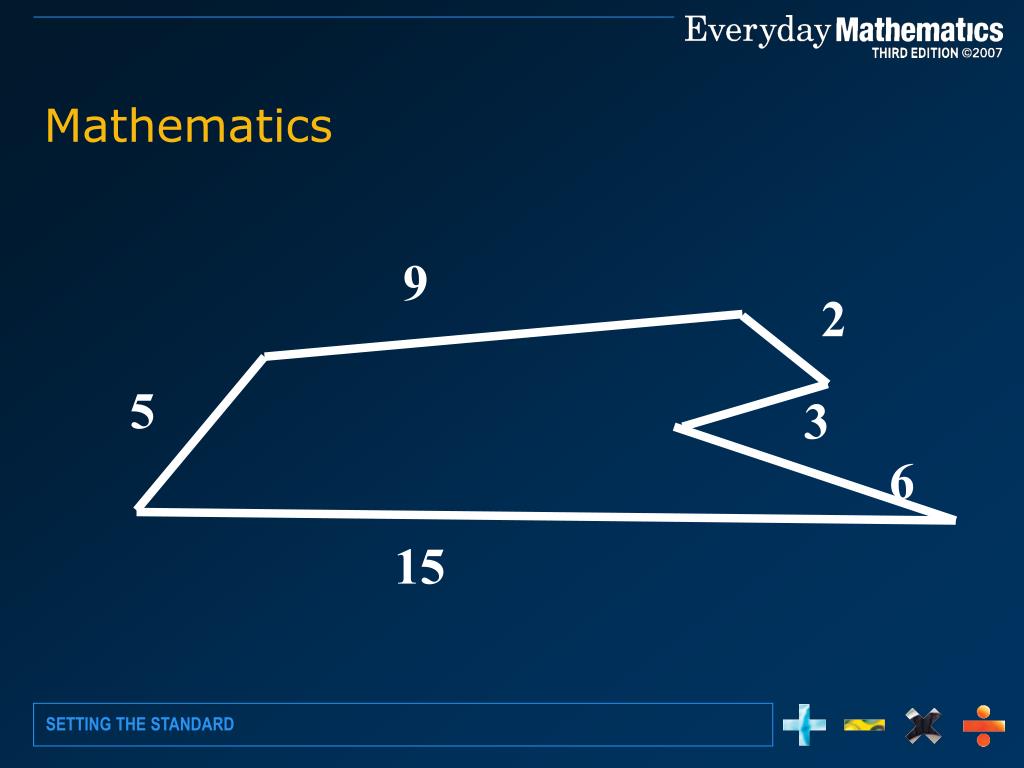 Everyday Mathematics
THIRD EDITION ©2007

Mathematics

9

2

5

3

6

15

SETTING THE STANDARD